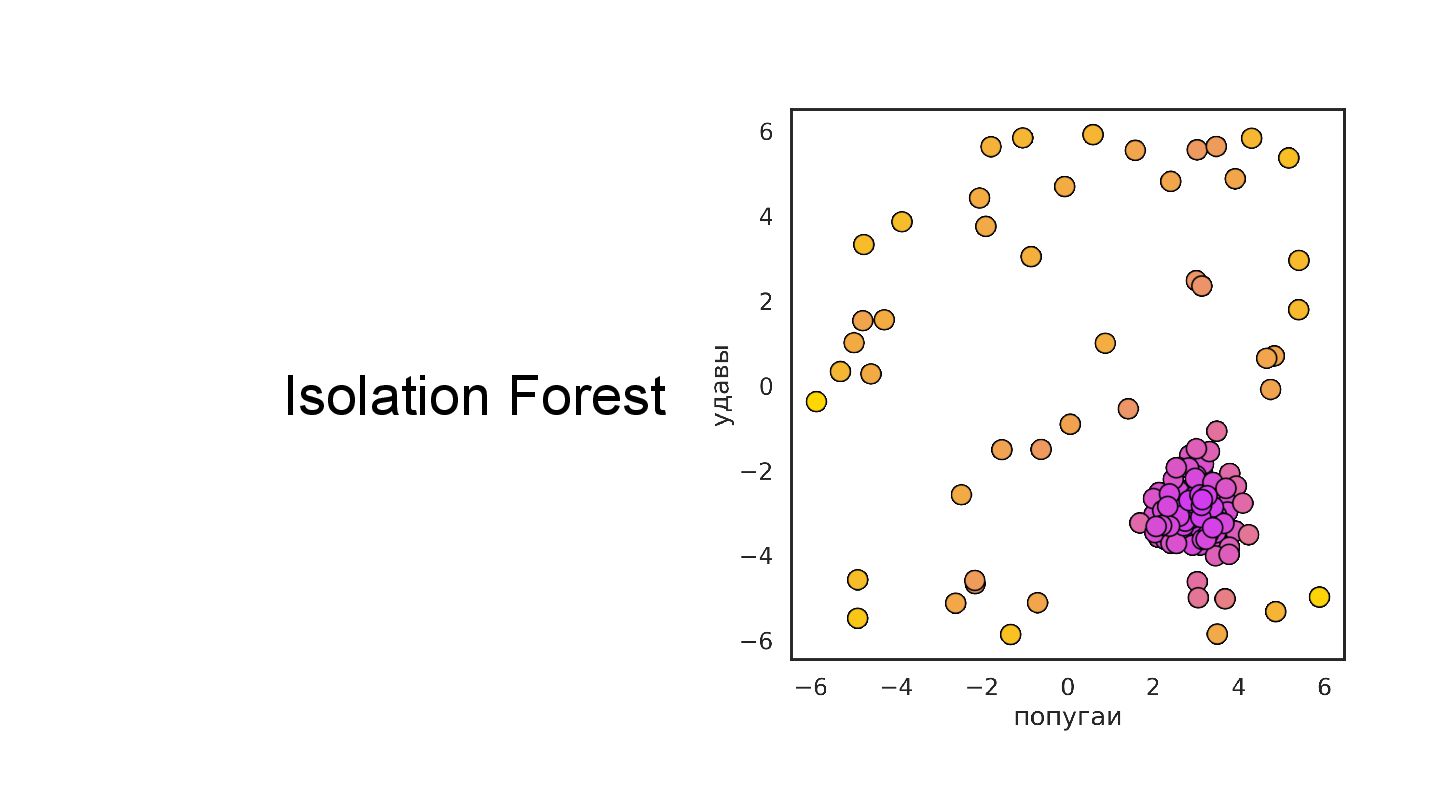 Isolation Forest

удавы

6
4
2
0
−2
−4
−6

−6 −4 −2 0 2 4 6
попугаи